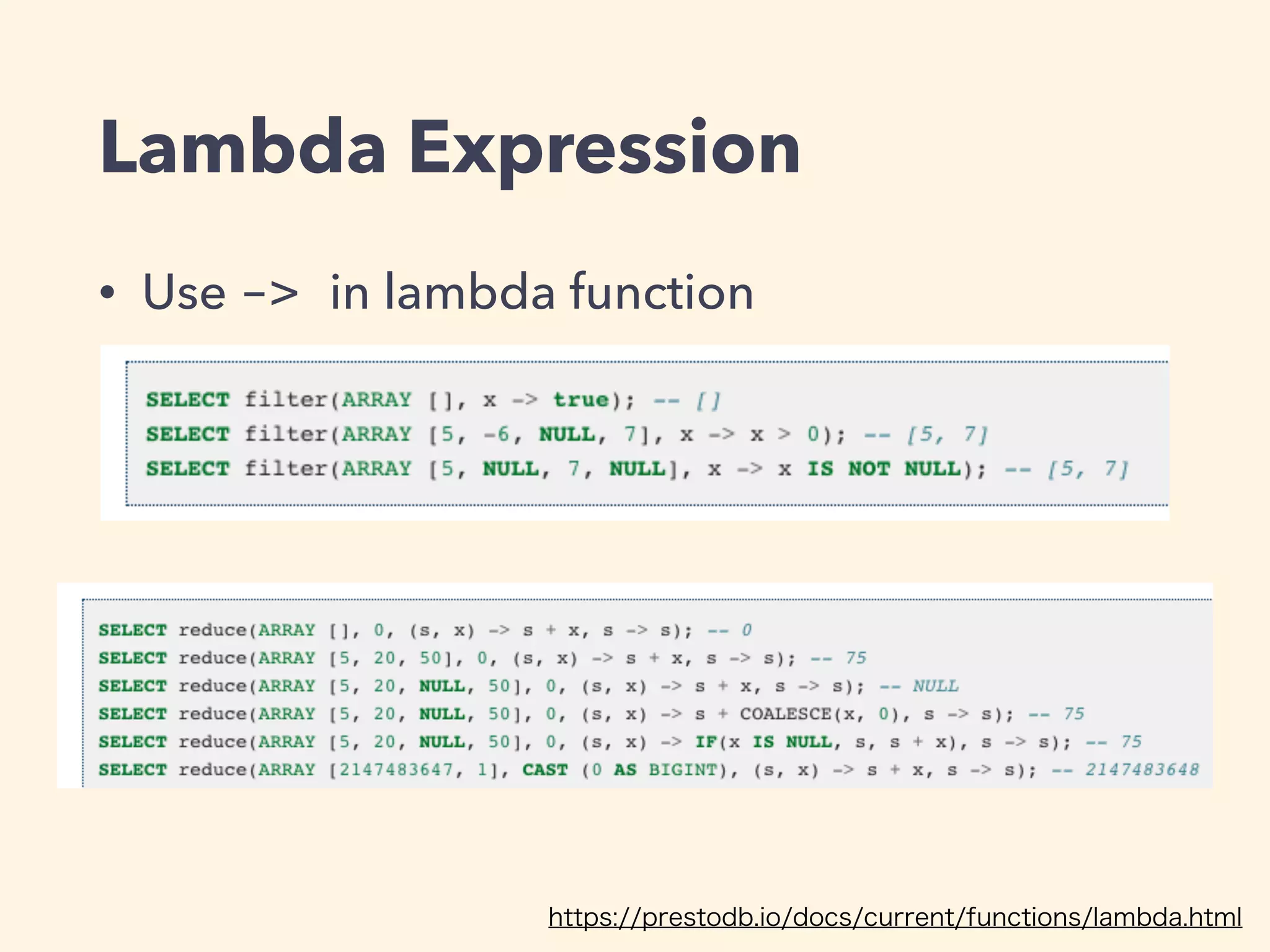 Lambda Expression

• Use -> in lambda function

SELECT filter(ARRAY [], x -> true); -- []
SELECT filter(ARRAY [5, -6, NULL, 7], x -> x > 0); -- [5, 7]
SELECT filter(ARRAY [5, NULL, 7, NULL], x -> x IS NOT NULL); -- [5, 7]

SELECT reduce(ARRAY [], 0, (s, x) -> s + x, s -> s); -- 0
SELECT reduce(ARRAY [5, 20, 50], 0, (s, x) -> s + x, s -> s); -- 75
SELECT reduce(ARRAY [5, 20, NULL, 50], 0, (s, x) -> s + x, s -> s); -- NULL
SELECT reduce(ARRAY [5, 20, NULL, 50], 0, (s, x) -> s + COALESCE(x, 0), s -> s); -- 75
SELECT reduce(ARRAY [5, 20, NULL, 50], 0, (s, x) -> IF(x IS NULL, s, s + x), s -> s); -- 75
SELECT reduce(ARRAY [2147483647, 1], CAST (0 AS BIGINT), (s, x) -> s + x, s -> s); -- 2147483648

https://prestodb.io/docs/current/functions/lambda.html